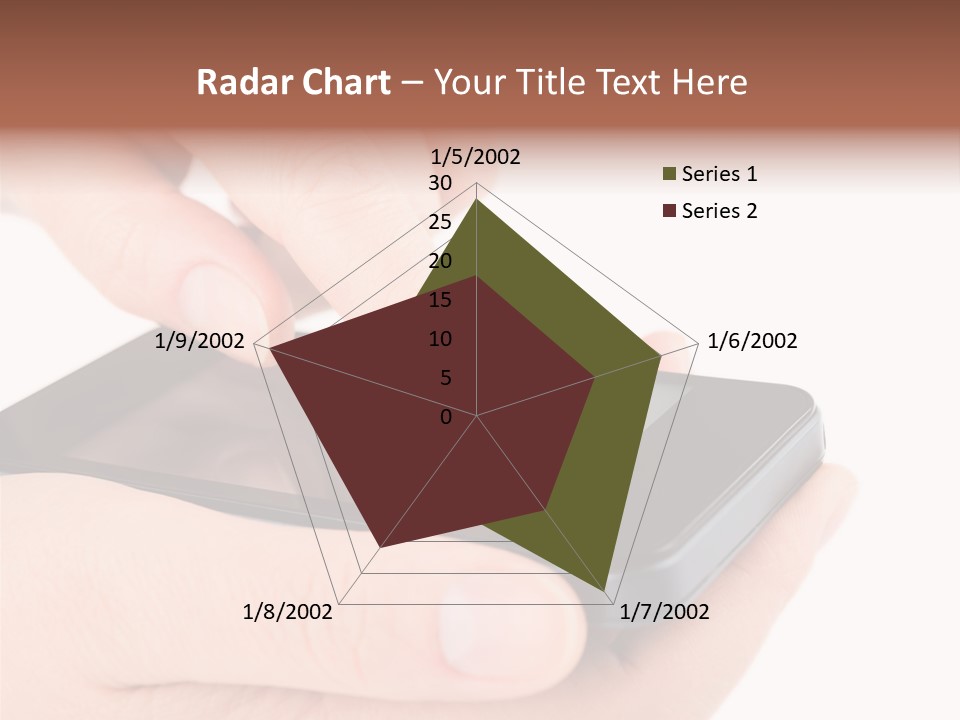 Radar Chart – Your Title Text Here

1/5/2002

30
25
20
15
10
5
0

1/6/2002
1/7/2002
1/8/2002
1/9/2002

Series 1
Series 2